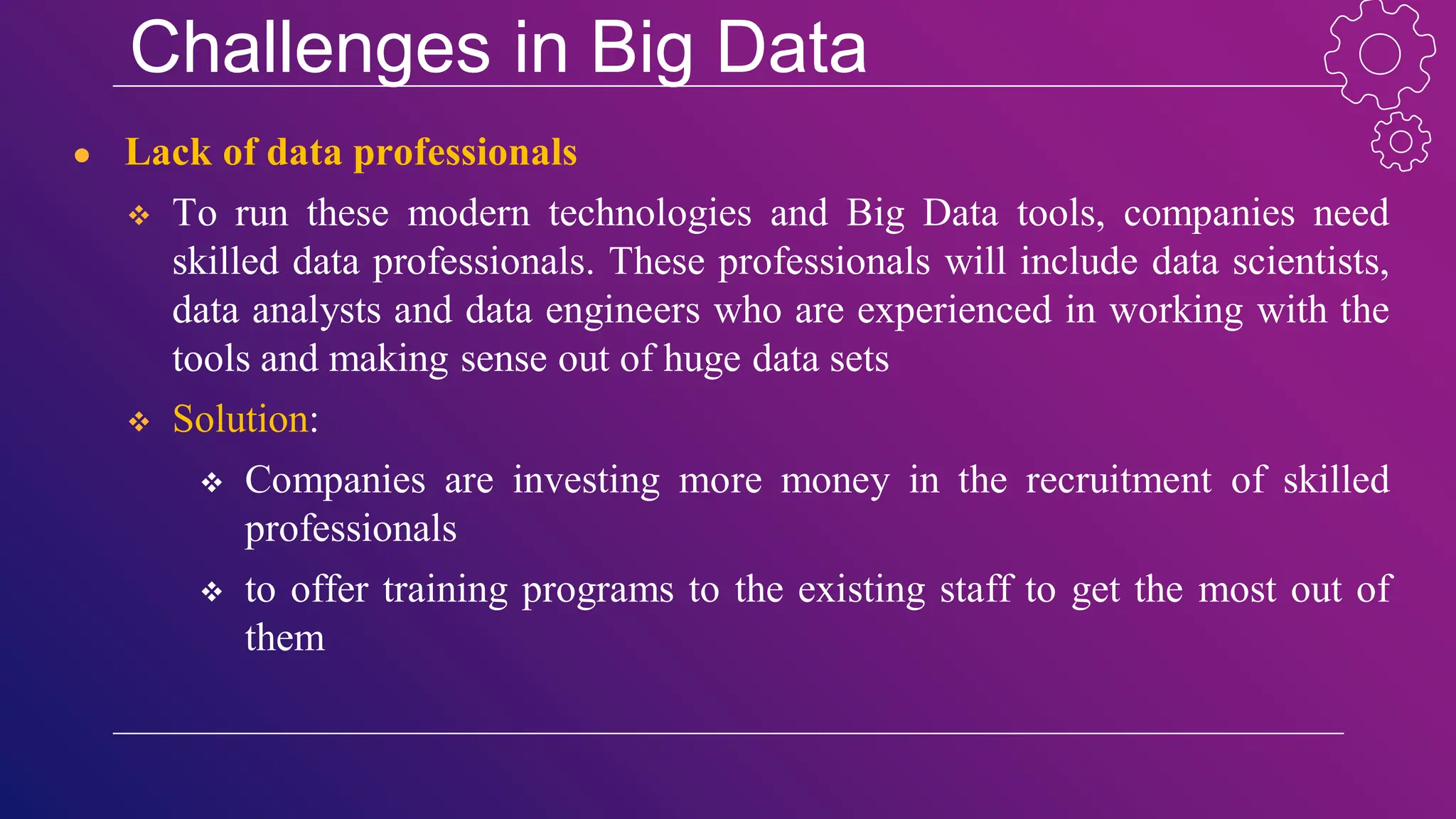 Challenges in Big Data

● Lack of data professionals

❖ To run these modern technologies and Big Data tools, companies need skilled data professionals. These professionals will include data scientists, data analysts and data engineers who are experienced in working with the tools and making sense out of huge data sets

❖ Solution:

❖ Companies are investing more money in the recruitment of skilled professionals

❖ to offer training programs to the existing staff to get the most out of them